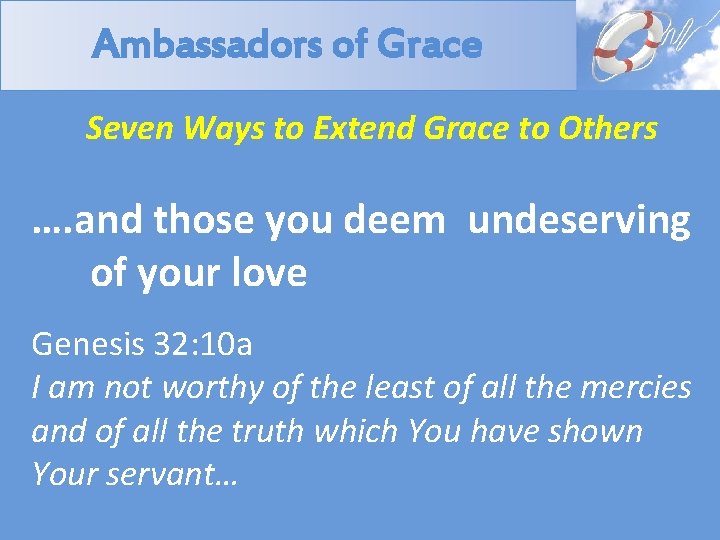 Ambassadors of Grace

Seven Ways to Extend Grace to Others

….and those you deem undeserving of your love

Genesis 32:10a
I am not worthy of the least of all the mercies and of all the truth which You have shown Your servant…